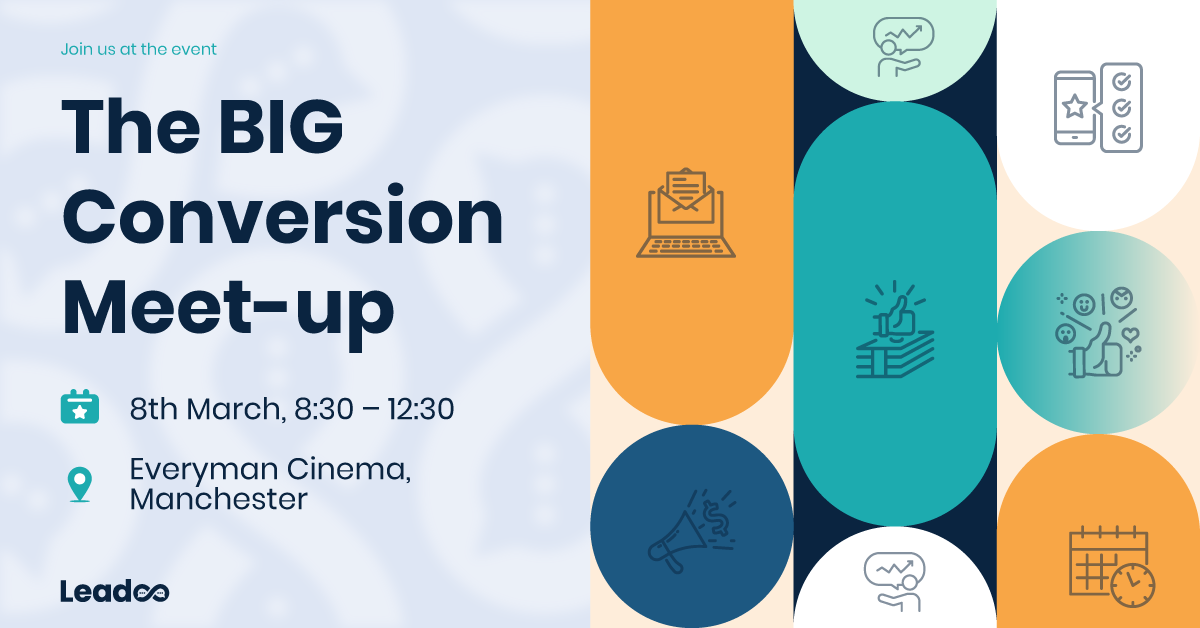 Join us at the event

The BIG Conversion Meet-up

8th March, 8:30 – 12:30

Everyman Cinema, Manchester

Leadoo